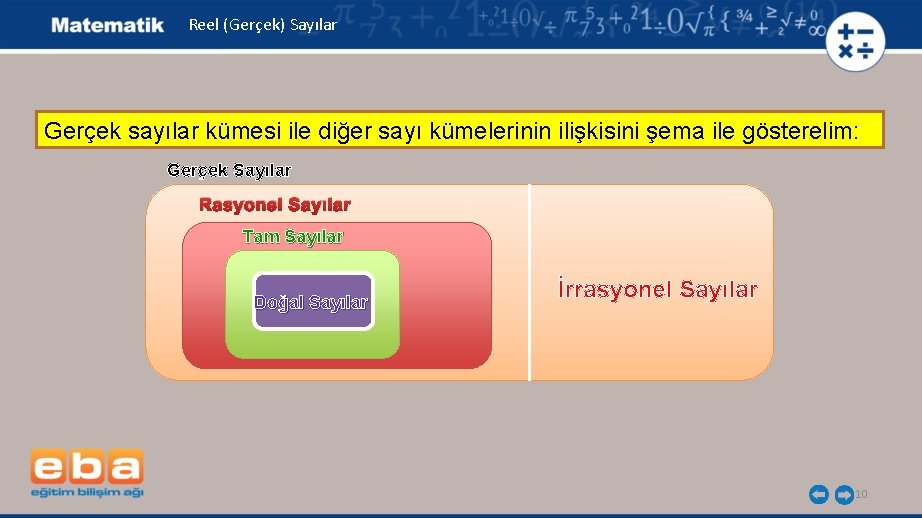 Matematik Reel (Gerçek) Sayılar

Gerçek sayılar kümesi ile diğer sayı kümelerinin ilişkisini şema ile gösterelim:

Gerçek Sayılar

Rasyonel Sayılar

Tam Sayılar

Doğal Sayılar

İrrasyonel Sayılar

eba
eğitim bilişim ağı

10